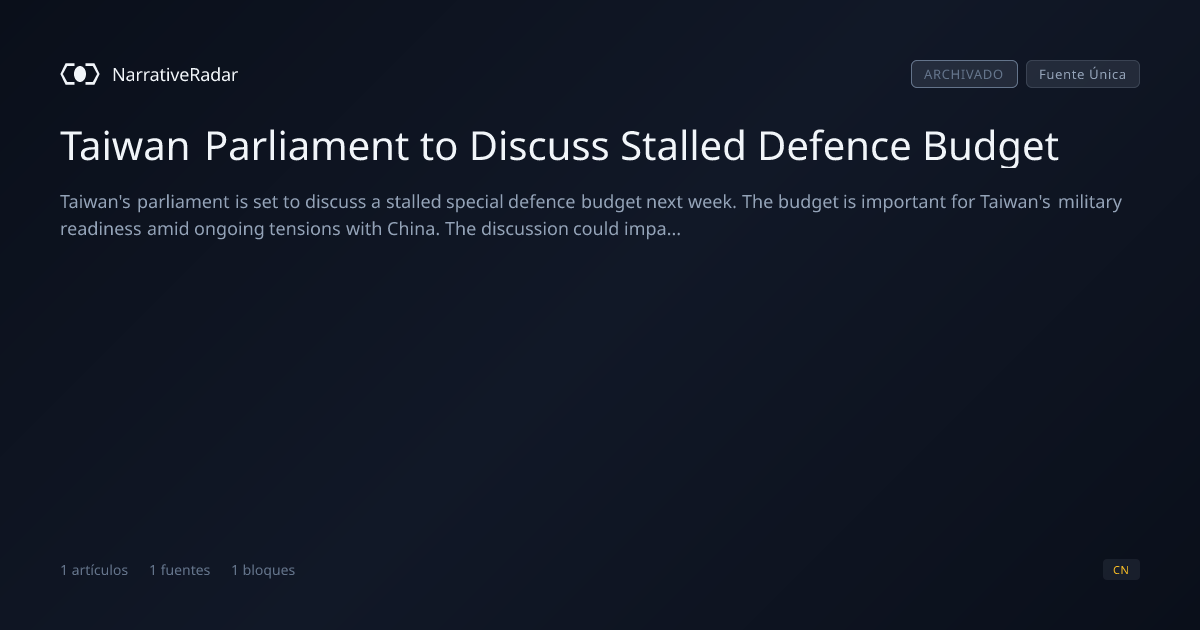 NarrativeRadar

ARCHIVADO

Fuente Única

Taiwan Parliament to Discuss Stalled Defence Budget

Taiwan's parliament is set to discuss a stalled special defence budget next week. The budget is important for Taiwan's military readiness amid ongoing tensions with China. The discussion could impa...

1 artículos 1 fuentes 1 bloques

CN